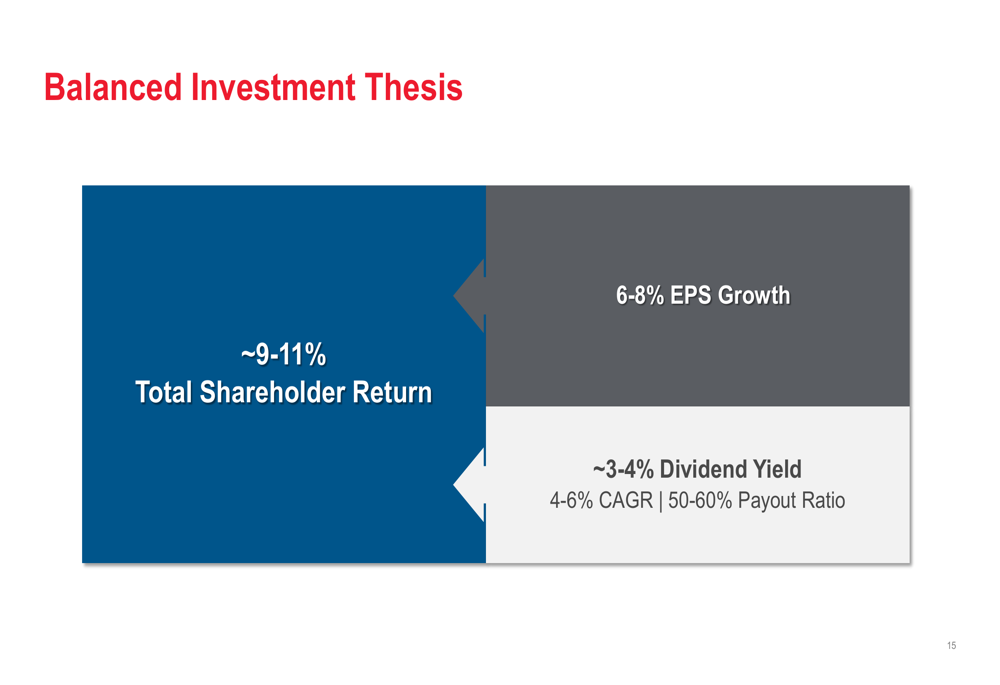 Balanced Investment Thesis

~9-11%
Total Shareholder Return

6-8% EPS Growth

~3-4% Dividend Yield
4-6% CAGR | 50-60% Payout Ratio

15